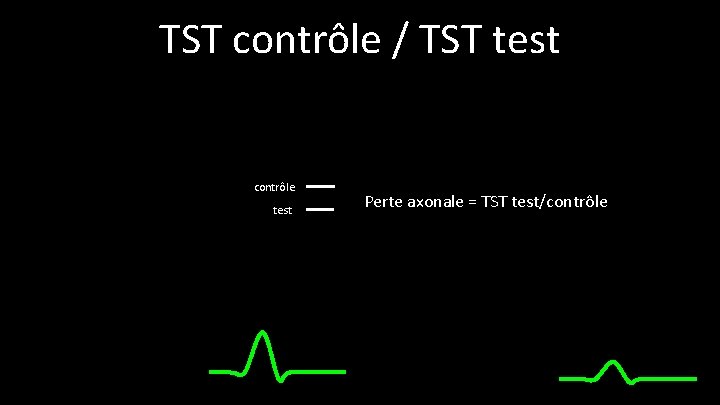 TST contrôle / TST test

contrôle

test

Perte axonale = TST test/contrôle